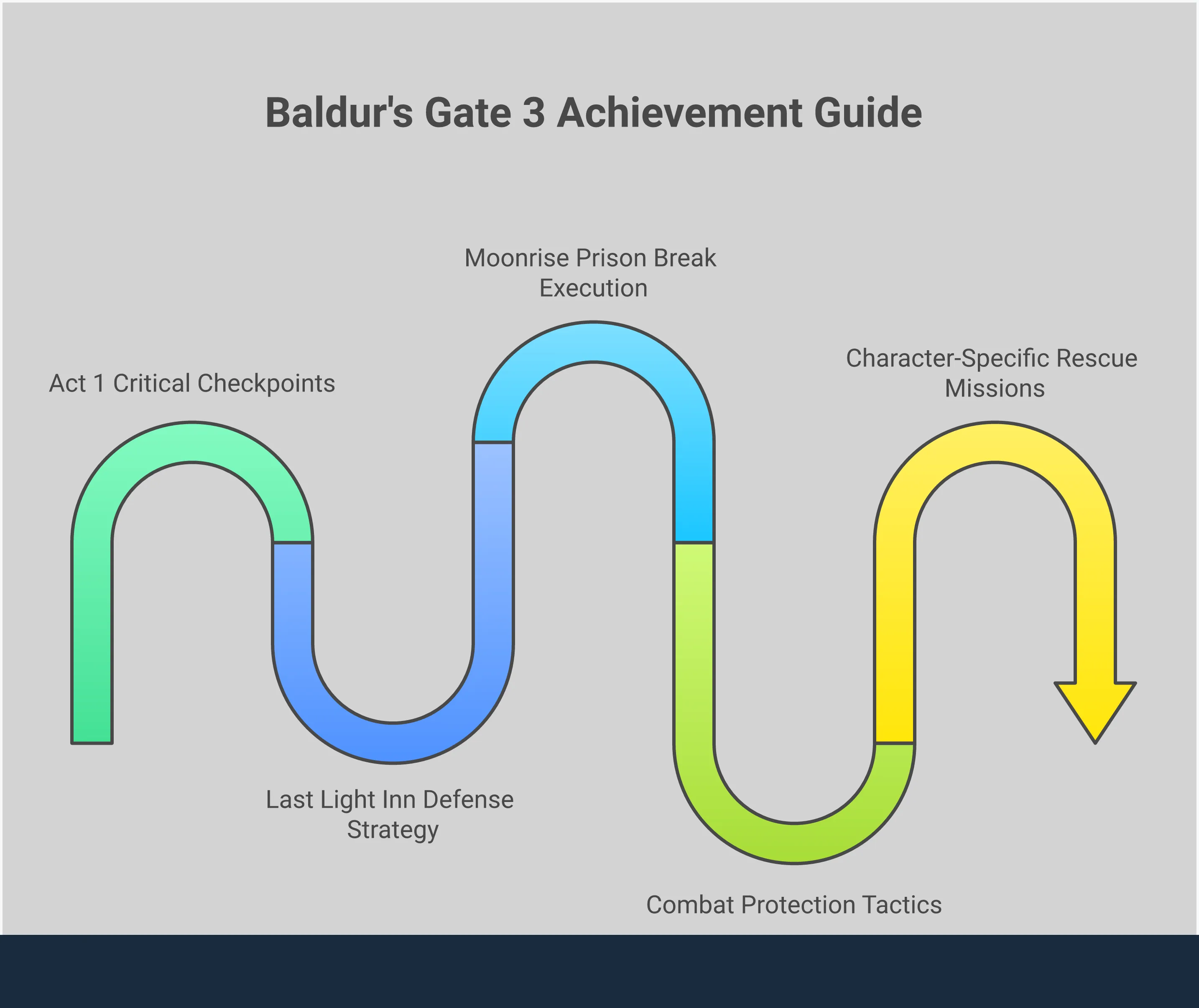 Baldur's Gate 3 Achievement Guide

Act 1 Critical Checkpoints

Last Light Inn Defense Strategy

Moonrise Prison Break Execution

Combat Protection Tactics

Character-Specific Rescue Missions